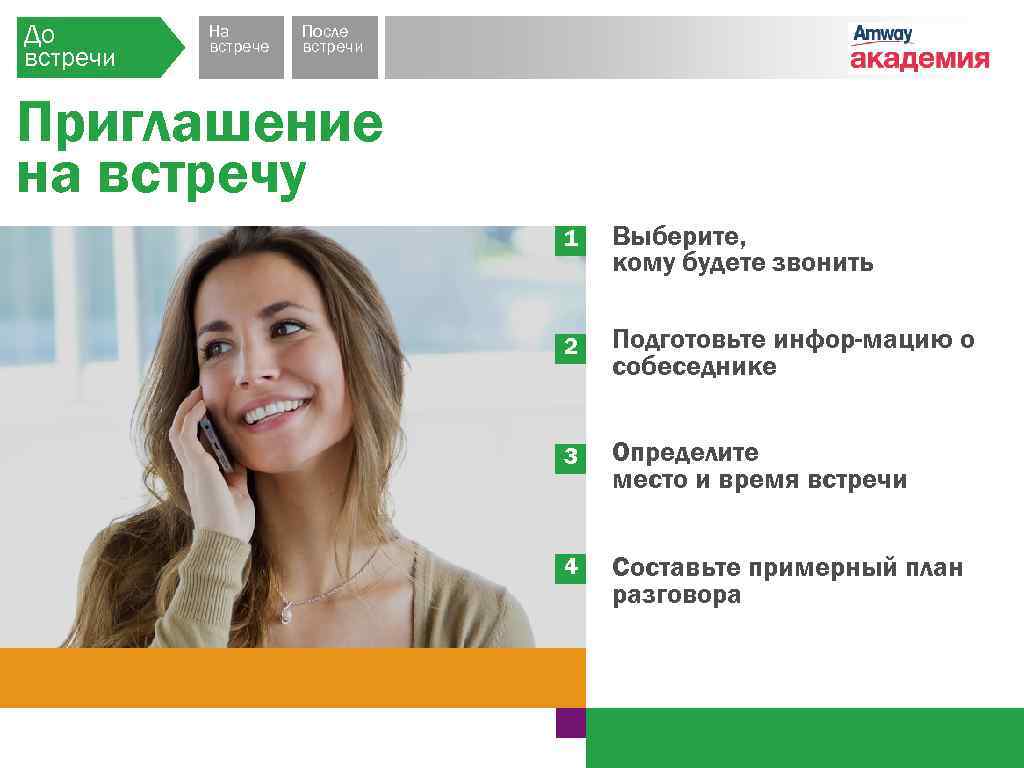 До встречи

На встрече

После встречи

Amway академия

Приглашение на встречу

1 Выберите, кому будете звонить

2 Подготовьте инфор-мацию о собеседнике

3 Определите место и время встречи

4 Составьте примерный план разговора